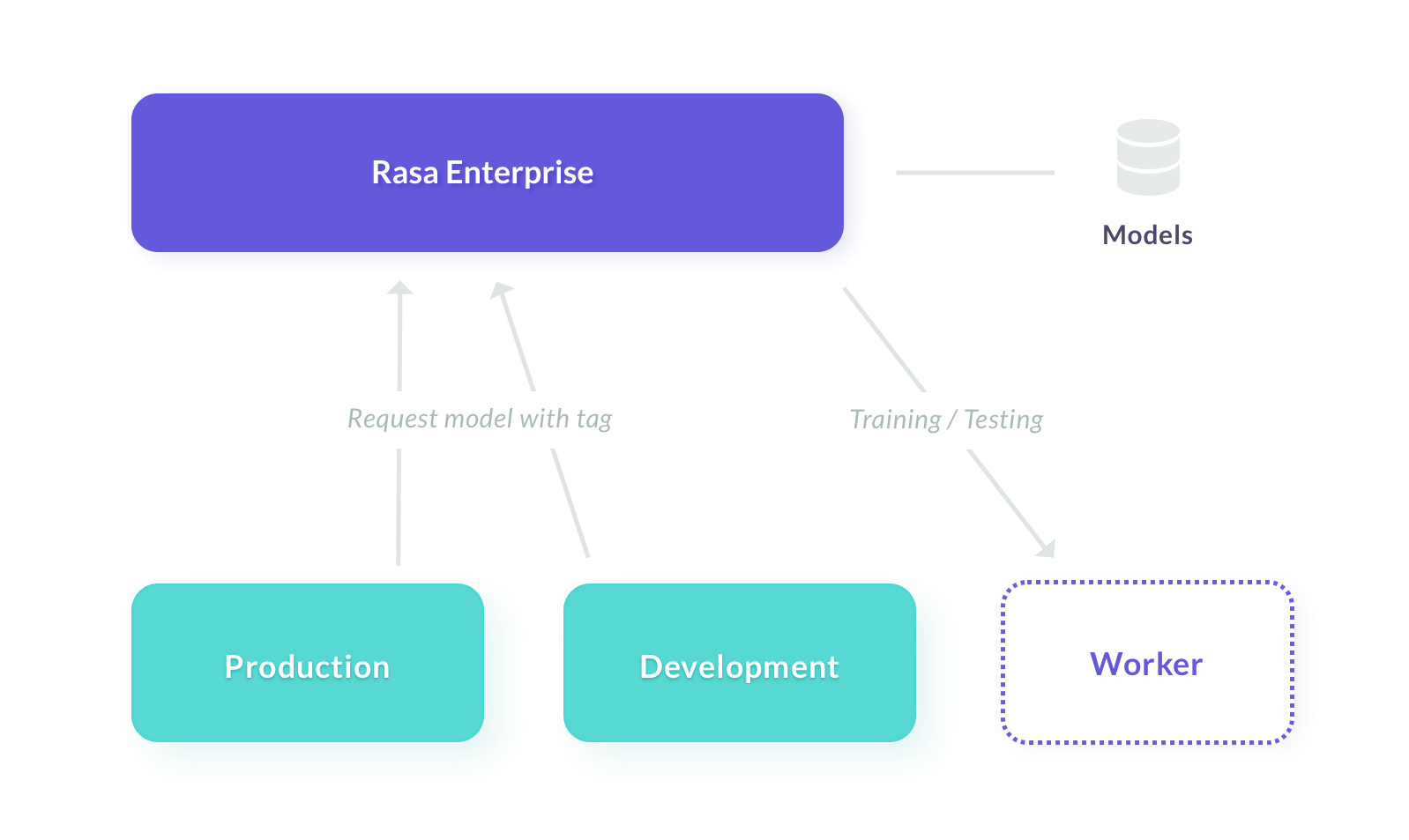 Rasa Enterprise

Models

Request model with tag

Training / Testing

Production

Development

Worker